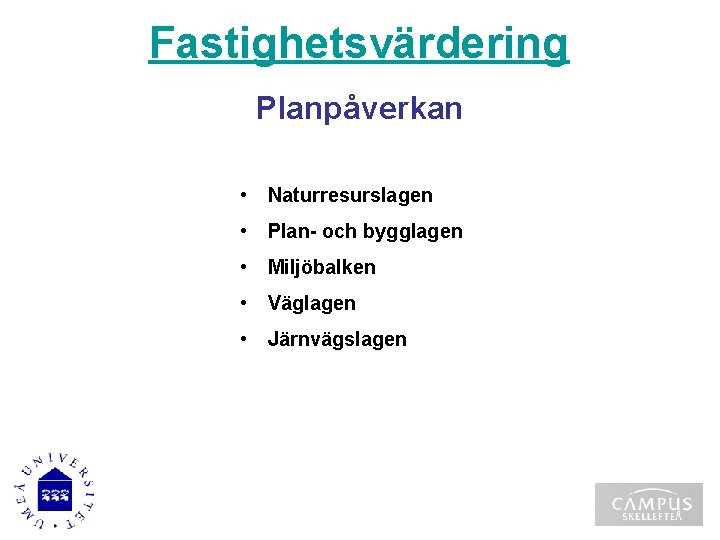 Fastighetsvärdering

Planpåverkan

• Naturresurslagen
• Plan- och bygglagen
• Miljöbalken
• Väglagen
• Järnvägslagen

UMEÅ UNIVERSITET

CAMPUS SKELLEFTEÅ